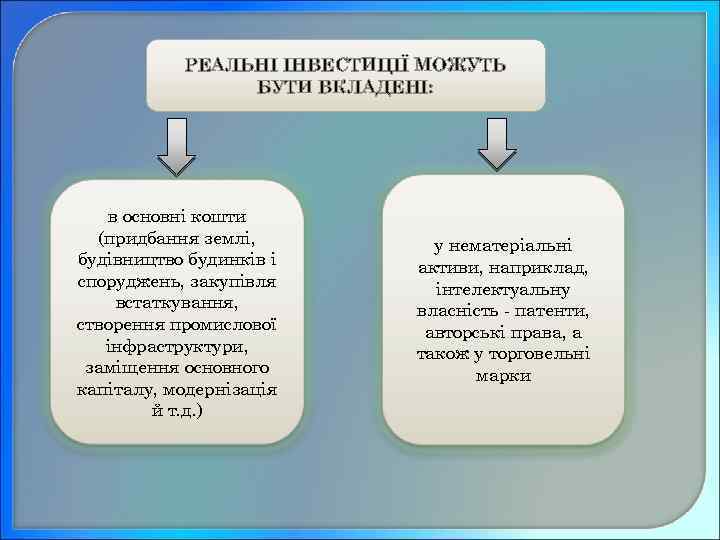 РЕАЛЬНІ ІНВЕСТИЦІЇ МОЖУТЬ БУТИ ВКЛАДЕНІ:

в основні кошти (придбання землі, будівництво будинків і споруджень, закупівля встаткування, створення промислової інфраструктури, заміщення основного капіталу, модернізація й т.д.)

у нематеріальні активи, наприклад, інтелектуальну власність - патенти, авторські права, а також у торговельні марки